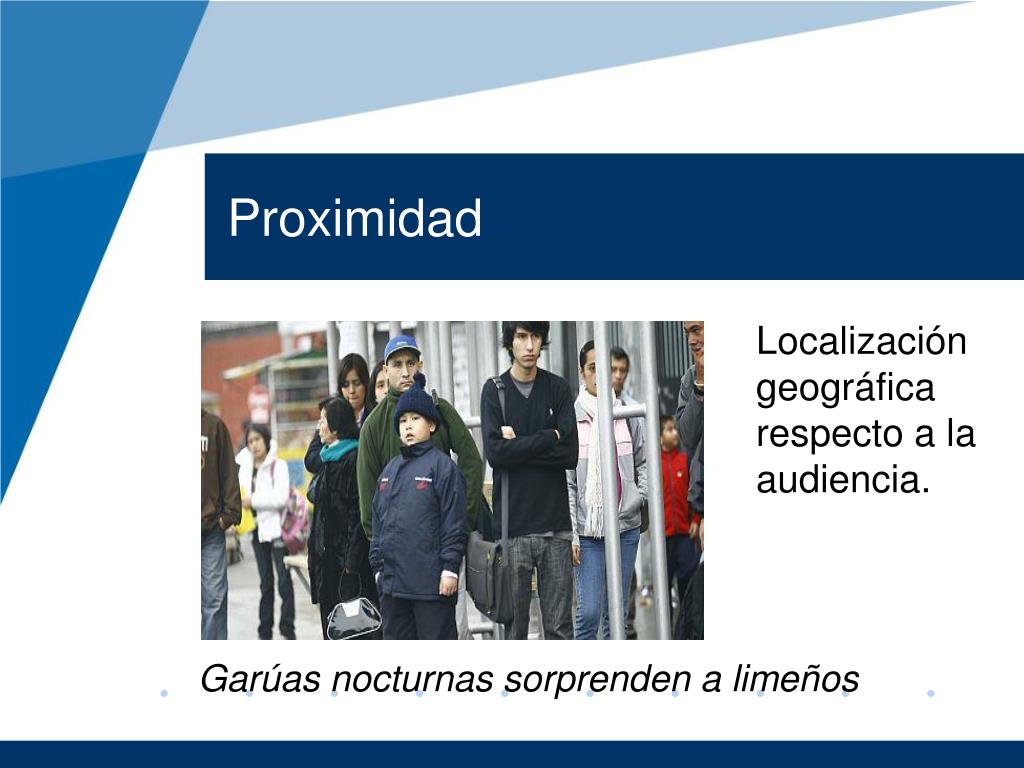 Proximidad

Localización geográfica respecto a la audiencia.

Garúas nocturnas sorprenden a limeños